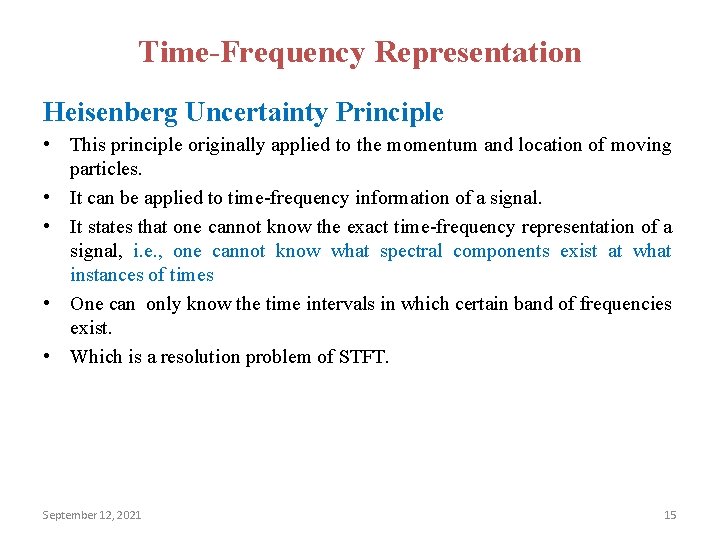 Time-Frequency Representation

Heisenberg Uncertainty Principle

• This principle originally applied to the momentum and location of moving particles.

• It can be applied to time-frequency information of a signal.

• It states that one cannot know the exact time-frequency representation of a signal, i.e., one cannot know what spectral components exist at what instances of times

• One can only know the time intervals in which certain band of frequencies exist.

• Which is a resolution problem of STFT.

September 12, 2021

15